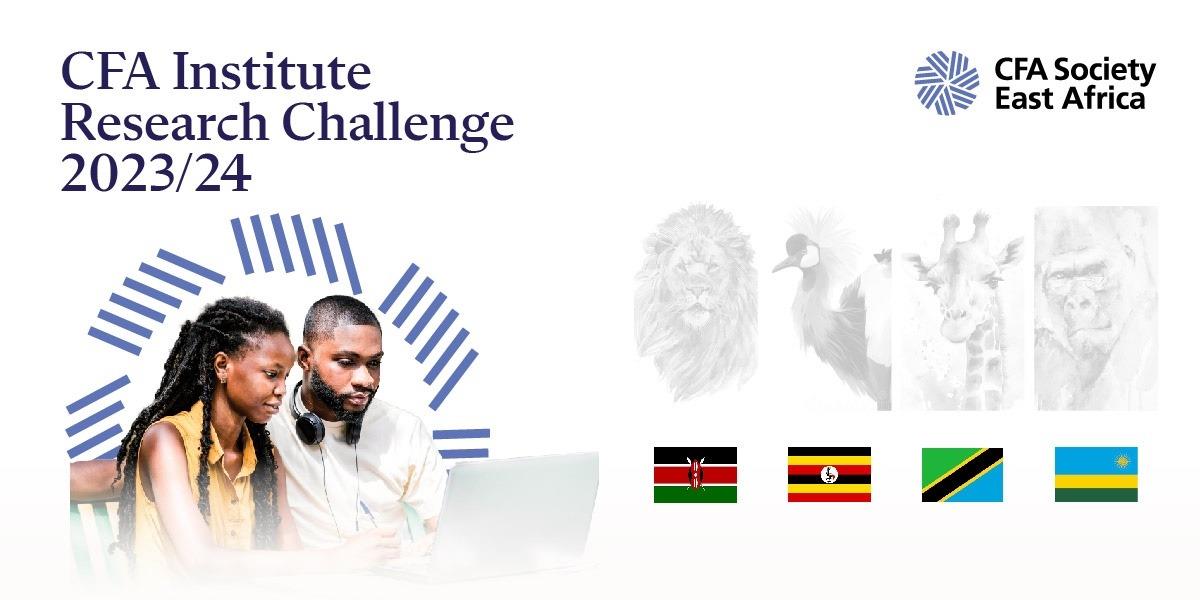 CFA Institute
Research Challenge
2023/24

CFA Society
East Africa